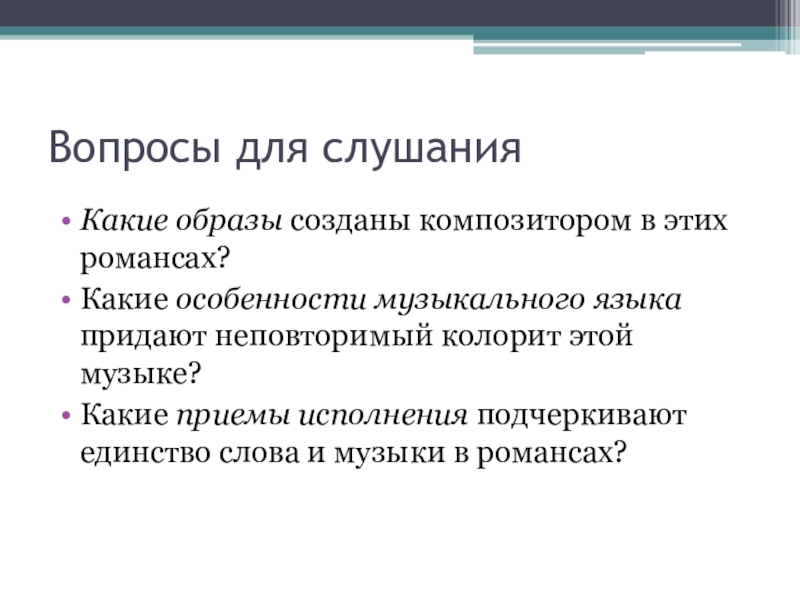 Вопросы для слушания

• Какие образы созданы композитором в этих романсах?
• Какие особенности музыкального языка придают неповторимый колорит этой музыке?
• Какие приемы исполнения подчеркивают единство слова и музыки в романсах?